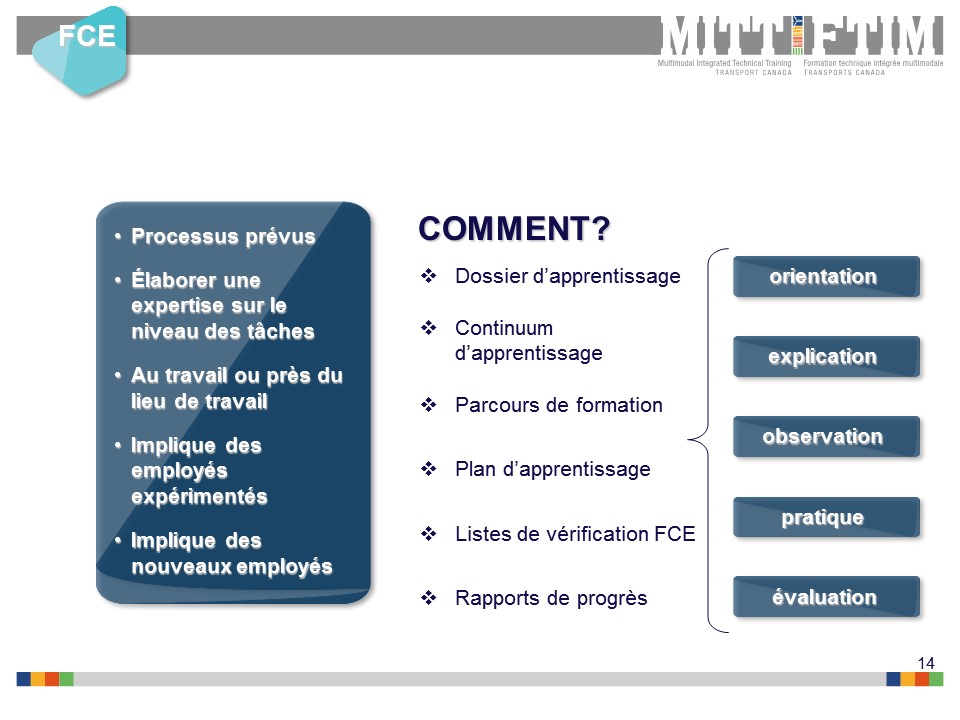 FCE

MITT FTIM
Multimodal Integrated Technical Training
TRANSPORT CANADA
Formation technique intégrée multimodale
TRANSPORTS CANADA

• Processus prévus
• Élaborer une expertise sur le niveau des tâches
• Au travail ou près du lieu de travail
• Implique des employés expérimentés
• Implique des nouveaux employés

COMMENT?

❖ Dossier d'apprentissage
❖ Continuum d'apprentissage
❖ Parcours de formation
❖ Plan d'apprentissage
❖ Listes de vérification FCE
❖ Rapports de progrès

orientation
explication
observation
pratique
évaluation

14